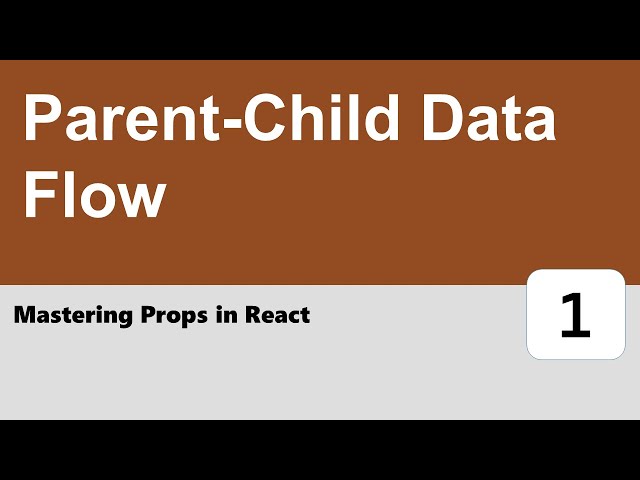 Parent-Child Data Flow

Mastering Props in React

1